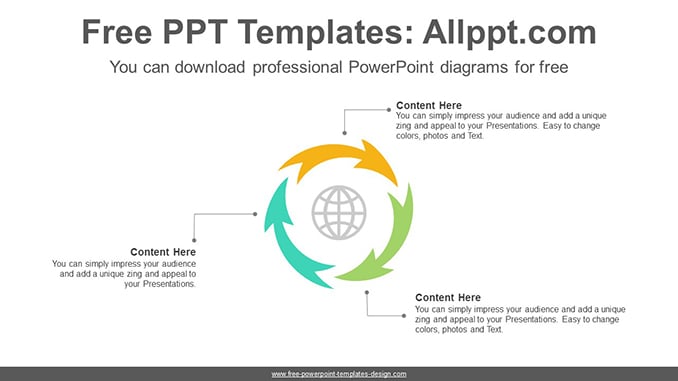 Free PPT Templates: Allppt.com

You can download professional PowerPoint diagrams for free

Content Here
You can simply impress your audience and add a unique zing and appeal to your Presentations. Easy to change colors, photos and Text.

Content Here
You can simply impress your audience and add a unique zing and appeal to your Presentations.

Content Here
You can simply impress your audience and add a unique zing and appeal to your Presentations. Easy to change colors, photos and Text.

www.free-powerpoint-templates-design.com